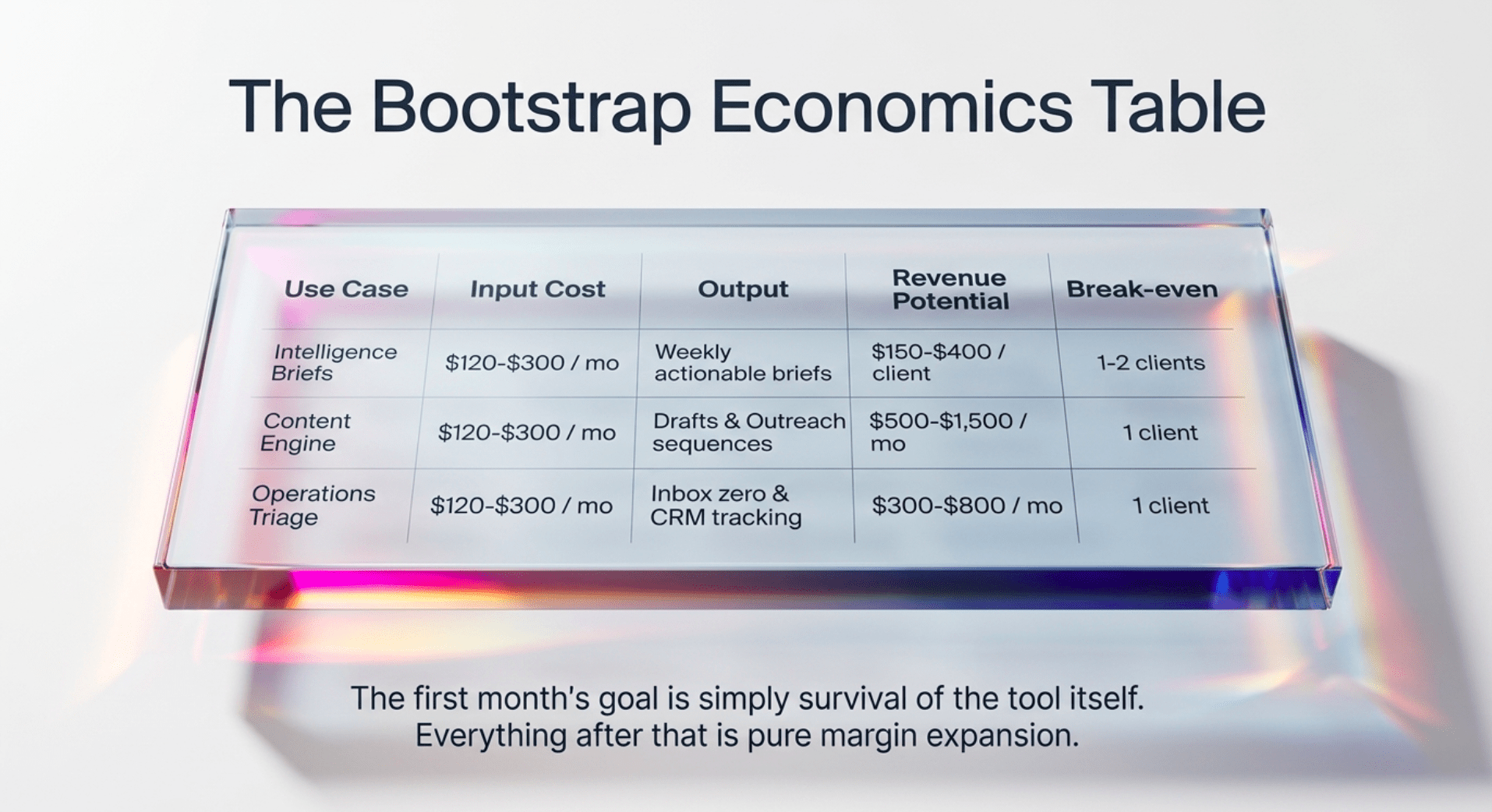 The Bootstrap Economics Table

| Use Case | Input Cost | Output | Revenue Potential | Break-even |
|---|---|---|---|---|
| Intelligence Briefs | \$120-\$300 / mo | Weekly actionable briefs | \$150-\$400 / client | 1-2 clients |
| Content Engine | \$120-\$300 / mo | Drafts & Outreach sequences | \$500-\$1,500 / mo | 1 client |
| Operations Triage | \$120-\$300 / mo | Inbox zero & CRM tracking | \$300-\$800 / mo | 1 client |

The first month's goal is simply survival of the tool itself. Everything after that is pure margin expansion.